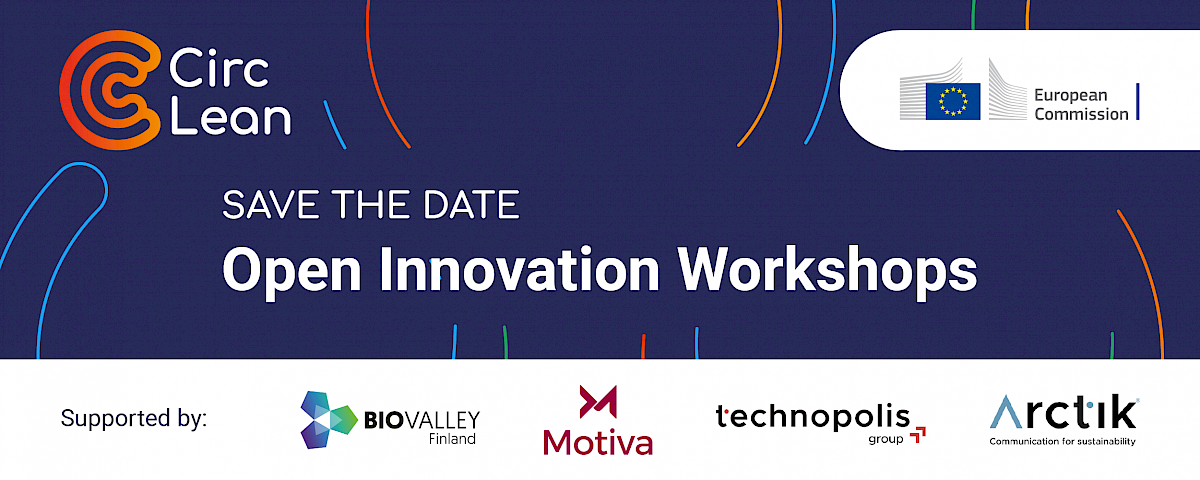 Circ Lean

European Commission

SAVE THE DATE

Open Innovation Workshops

Supported by:

BIOVALLEY Finland

Motiva

technopolis group

Arctik
Communication for sustainability